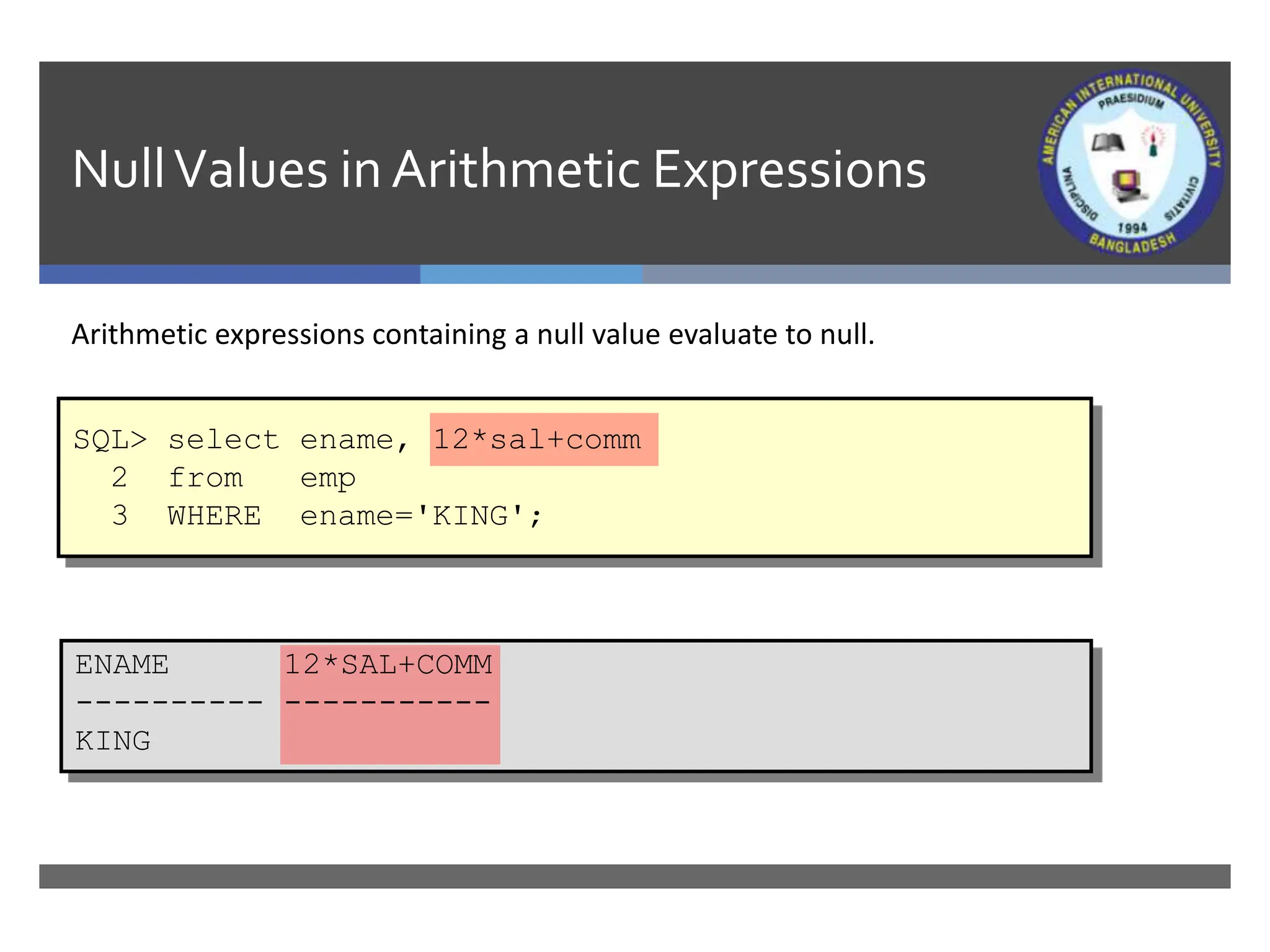 Null Values in Arithmetic Expressions

AMERICAN INTERNATIONAL UNIVERSITY
PRAESIDIUM
DISCIPLINA
CIVITATIS
1994
BANGLADESH

Arithmetic expressions containing a null value evaluate to null.

SQL> select ename, 12*sal+comm
  2  from   emp
  3  WHERE  ename='KING';

ENAME      12*SAL+COMM
---------- -----------
KING